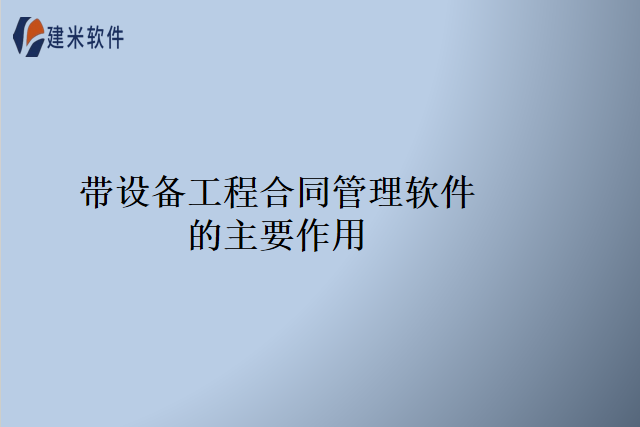 建米软件

带设备工程合同管理软件的主要作用